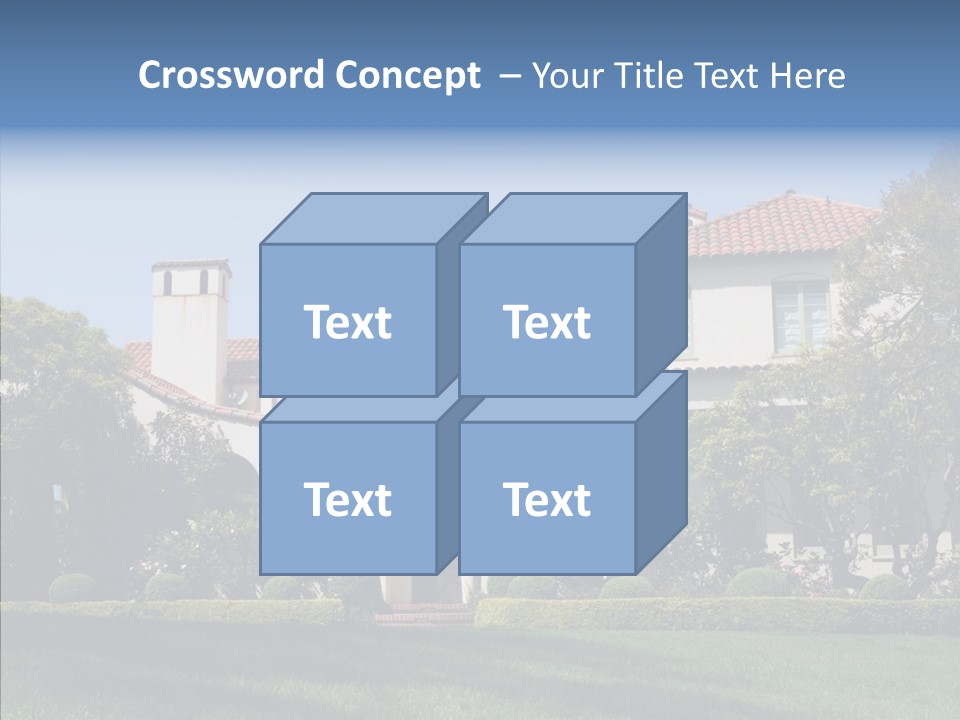 Crossword Concept – Your Title Text Here

Text

Text

Text

Text